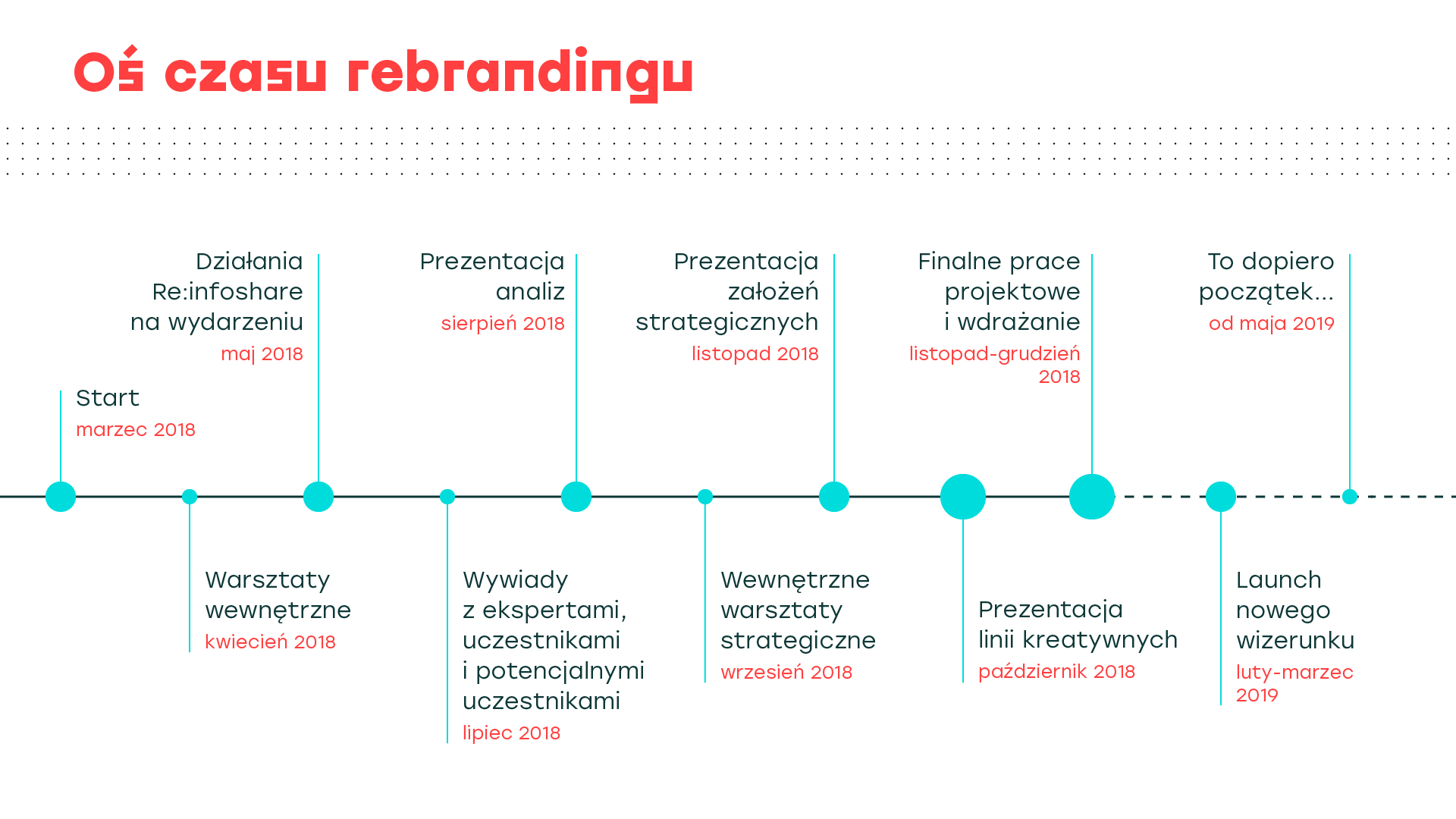 Oś czasu rebrandingu

Start
marzec 2018

Warsztaty wewnętrzne
kwiecień 2018

Działania Re:infoshare na wydarzeniu
maj 2018

Wywiady z ekspertami, uczestnikami i potencjalnymi uczestnikami
lipiec 2018

Prezentacja analiz
sierpień 2018

Wewnętrzne warsztaty strategiczne
wrzesień 2018

Prezentacja założeń strategicznych
listopad 2018

Prezentacja linii kreatywnych
październik 2018

Finalne prace projektowe i wdrażanie
listopad-grudzień 2018

Launch nowego wizerunku
luty-marzec 2019

To dopiero początek...
od maja 2019